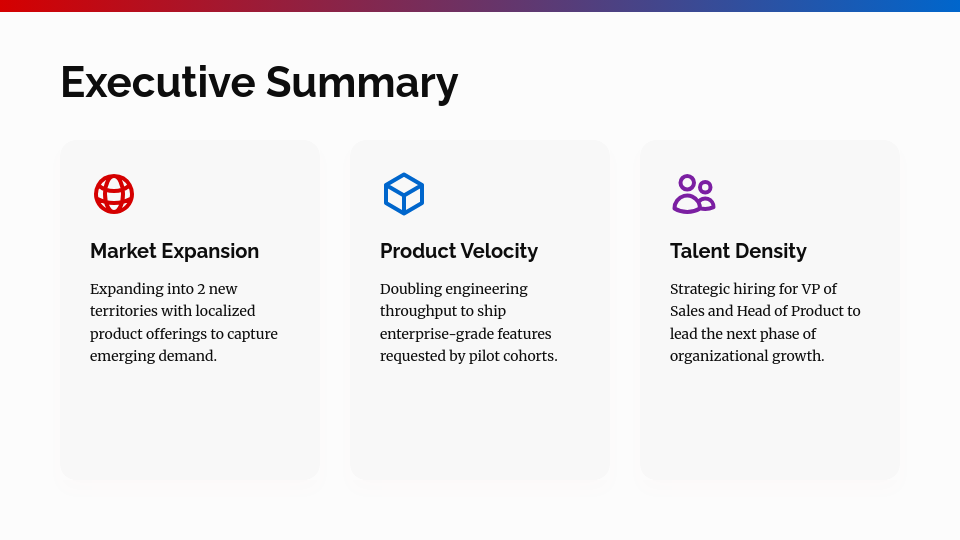 Executive Summary

Market Expansion

Expanding into 2 new territories with localized product offerings to capture emerging demand.

Product Velocity

Doubling engineering throughput to ship enterprise-grade features requested by pilot cohorts.

Talent Density

Strategic hiring for VP of Sales and Head of Product to lead the next phase of organizational growth.